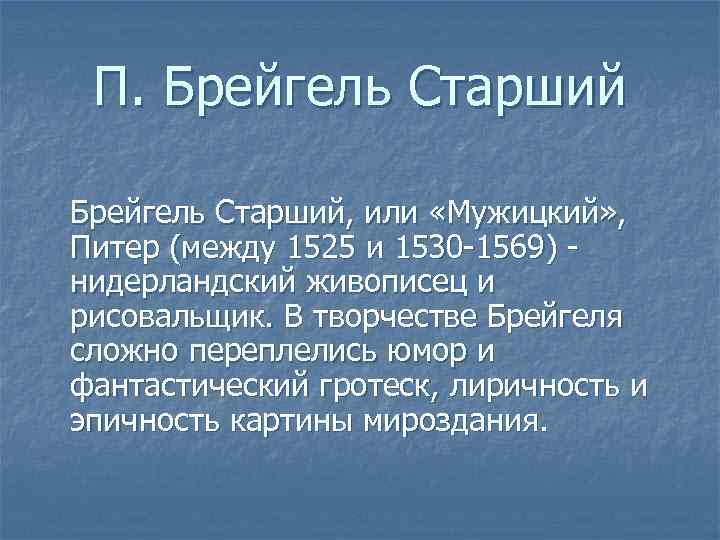 П. Брейгель Старший

Брейгель Старший, или «Мужицкий», Питер (между 1525 и 1530-1569) - нидерландский живописец и рисовальщик. В творчестве Брейгеля сложно переплелись юмор и фантастический гротеск, лиричность и эпичность картины мироздания.